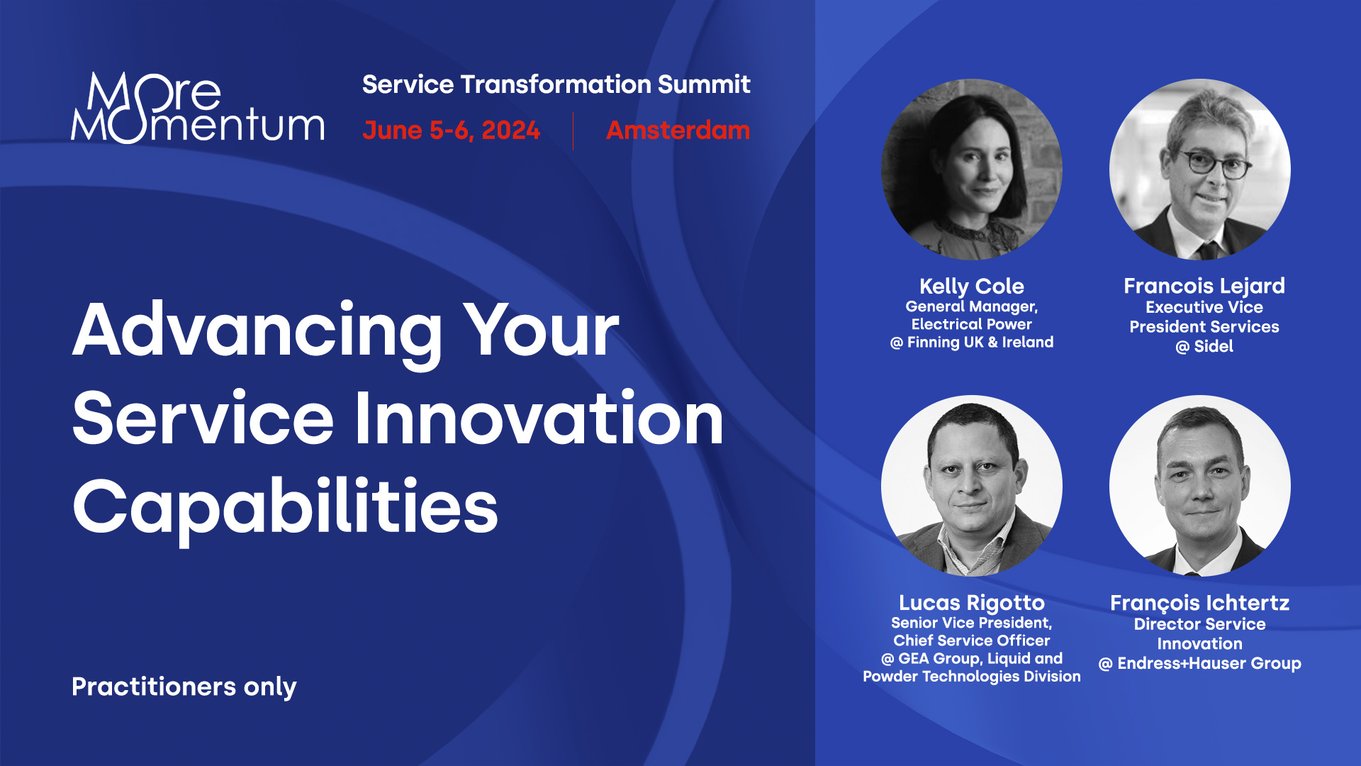 More Momentum

Service Transformation Summit

June 5-6, 2024 | Amsterdam

Advancing Your Service Innovation Capabilities

Practitioners only

Kelly Cole
General Manager, Electrical Power
@ Finning UK & Ireland

Francois Lejard
Executive Vice President Services
@ Sidel

Lucas Rigotto
Senior Vice President, Chief Service Officer
@ GEA Group, Liquid and Powder Technologies Division

François Ichtertz
Director Service Innovation
@ Endress+Hauser Group